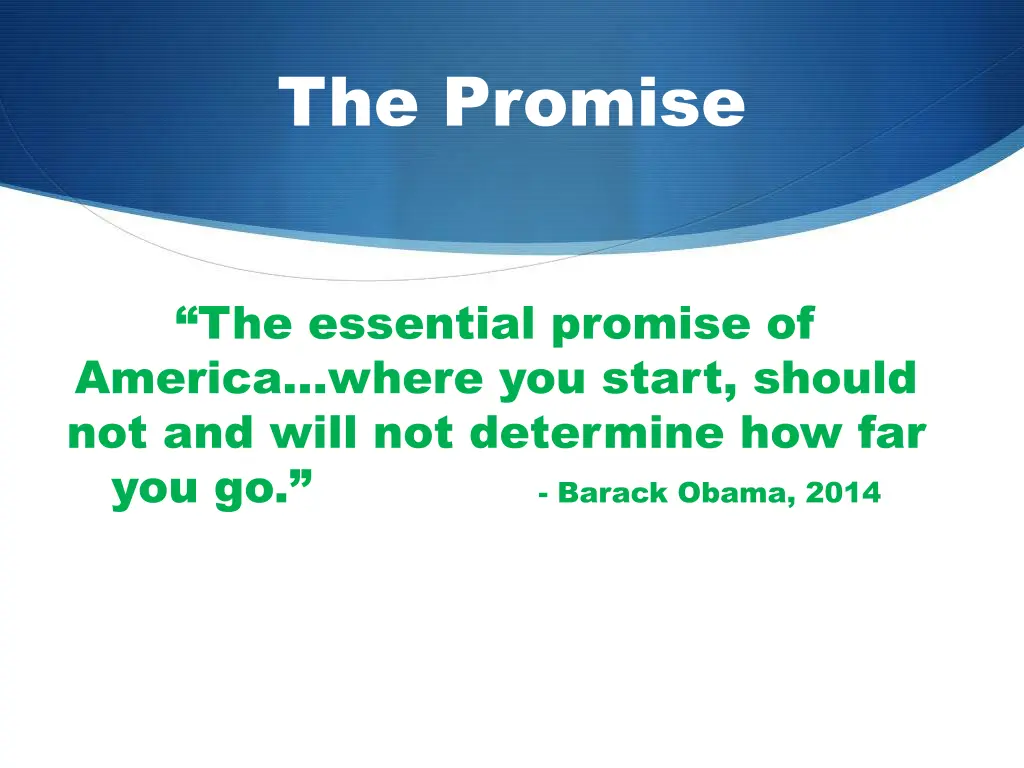 The Promise

“The essential promise of America…where you start, should not and will not determine how far you go.” - Barack Obama, 2014